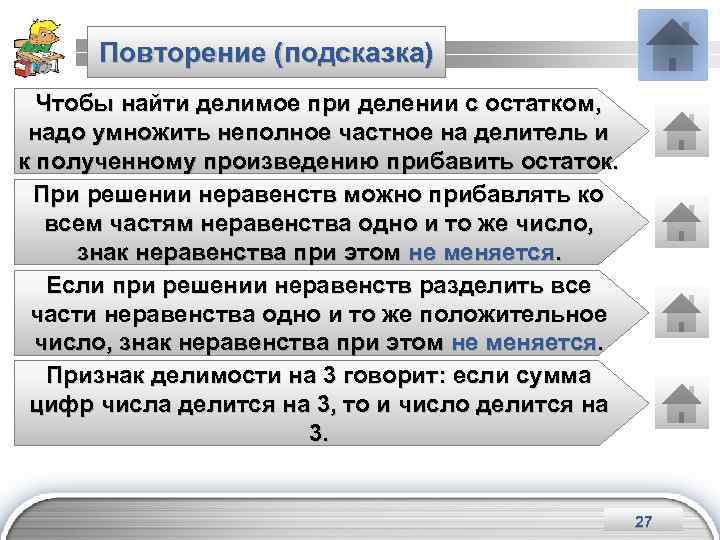 Повторение (подсказка)

Чтобы найти делимое при делении с остатком, надо умножить неполное частное на делитель и к полученному произведению прибавить остаток.

При решении неравенств можно прибавлять ко всем частям неравенства одно и то же число, знак неравенства при этом не меняется.

Если при решении неравенств разделить все части неравенства одно и то же положительное число, знак неравенства при этом не меняется.

Признак делимости на 3 говорит: если сумма цифр числа делится на 3, то и число делится на 3.

27